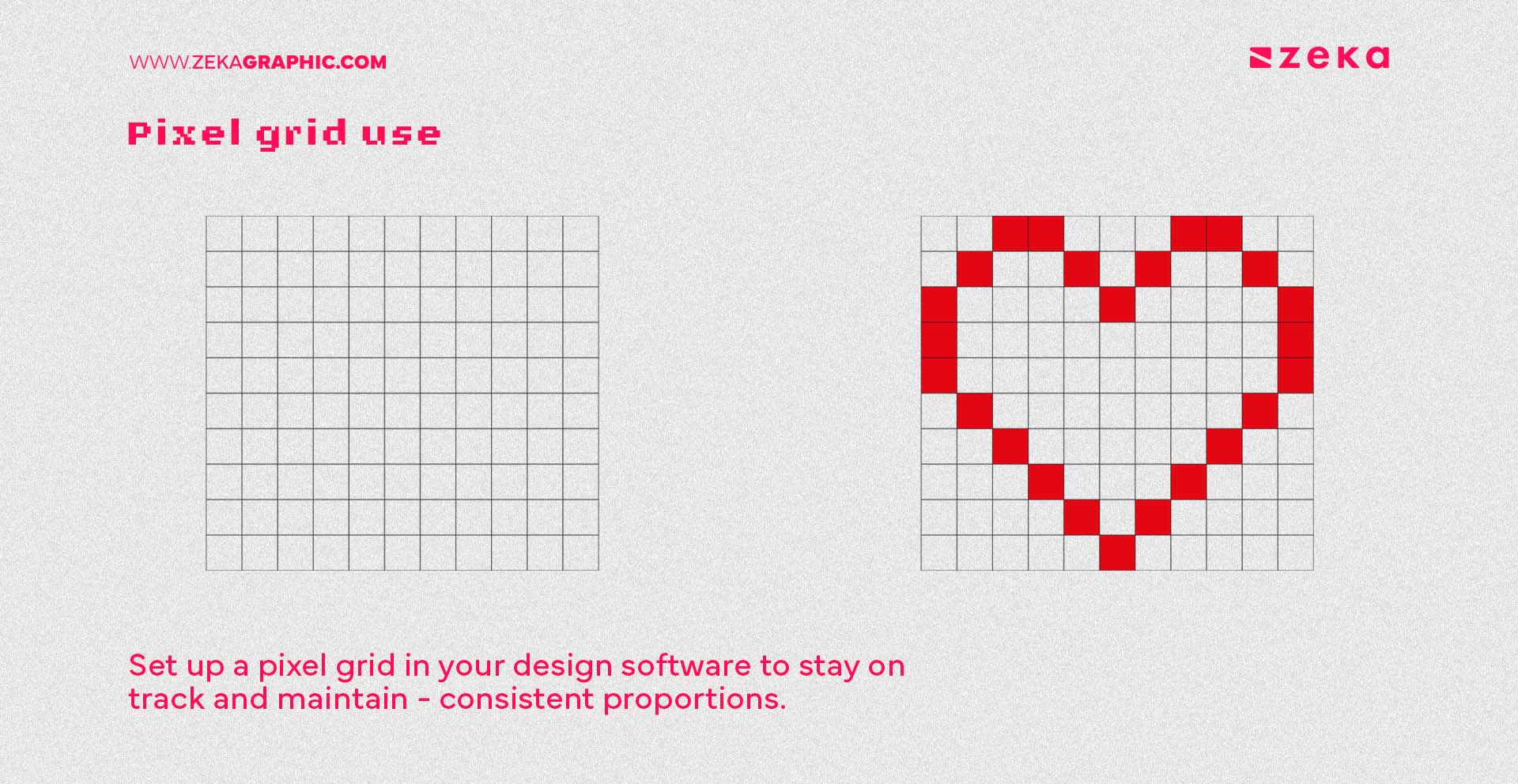 WWW.ZEKAGRAPHIC.COM

zeka

Pixel grid use

Set up a pixel grid in your design software to stay on track and maintain - consistent proportions.